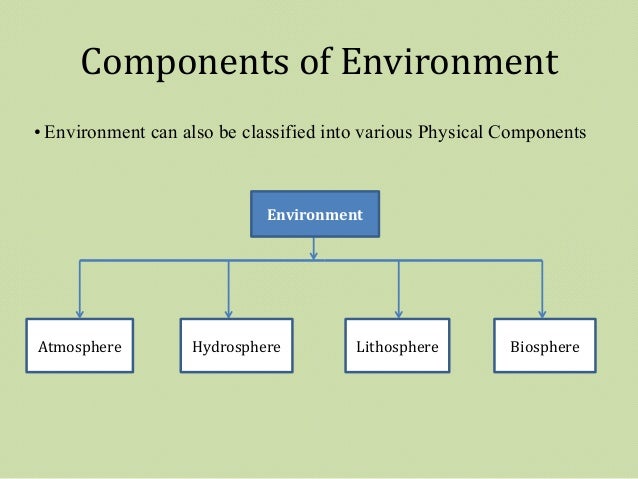 Components of Environment

• Environment can also be classified into various Physical Components

Environment

Atmosphere

Hydrosphere

Lithosphere

Biosphere